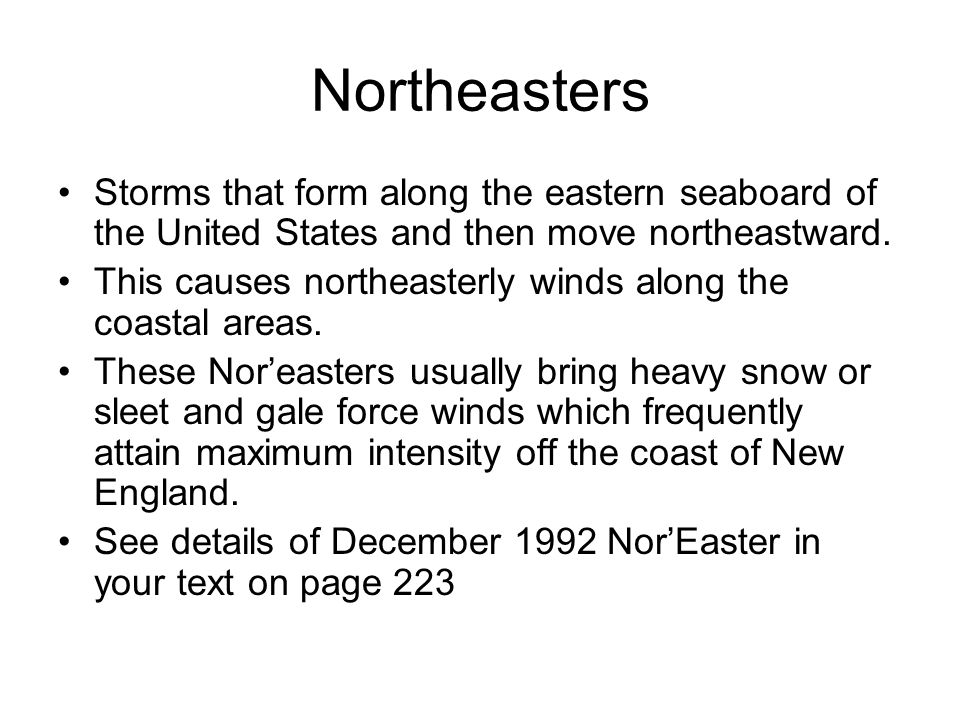 Northeasters

• Storms that form along the eastern seaboard of the United States and then move northeastward.
• This causes northeasterly winds along the coastal areas.
• These Nor’easters usually bring heavy snow or sleet and gale force winds which frequently attain maximum intensity off the coast of New England.
• See details of December 1992 Nor’Easter in your text on page 223